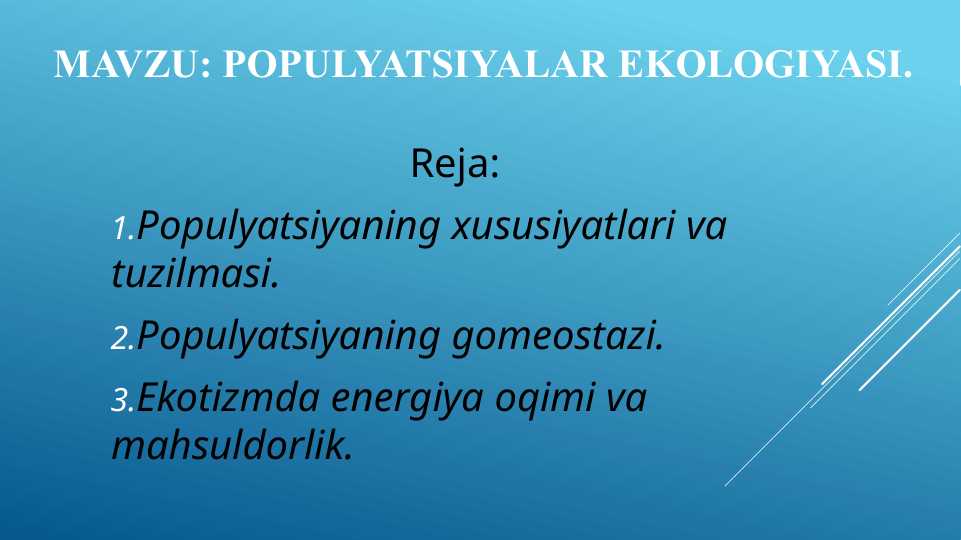 MAVZU: POPULYATSIYALAR EKOLOGIYASI.

Reja:

1.Populyatsiyaning xususiyatlari va tuzilmasi.

2.Populyatsiyaning gomeostazi.

3.Ekotizmda energiya oqimi va mahsuldorlik.